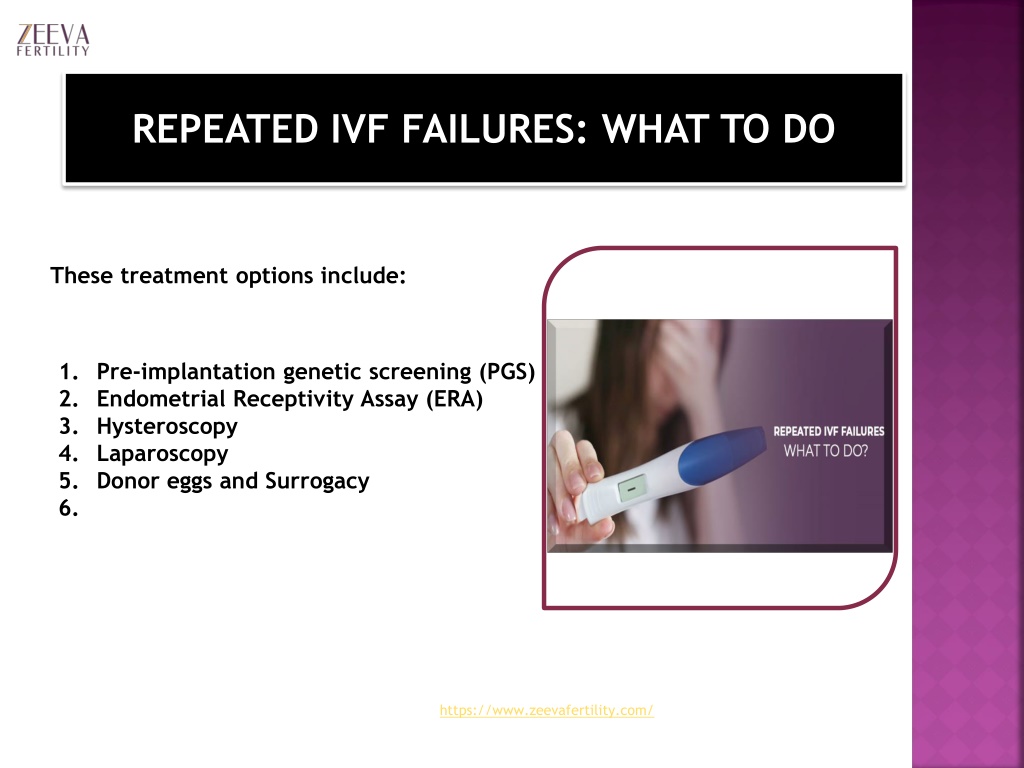 ZEEVA FERTILITY

REPEATED IVF FAILURES: WHAT TO DO

These treatment options include:

1. Pre-implantation genetic screening (PGS)
2. Endometrial Receptivity Assay (ERA)
3. Hysteroscopy
4. Laparoscopy
5. Donor eggs and Surrogacy
6.

REPEATED IVF FAILURES
WHAT TO DO?

https://www.zeevafertility.com/